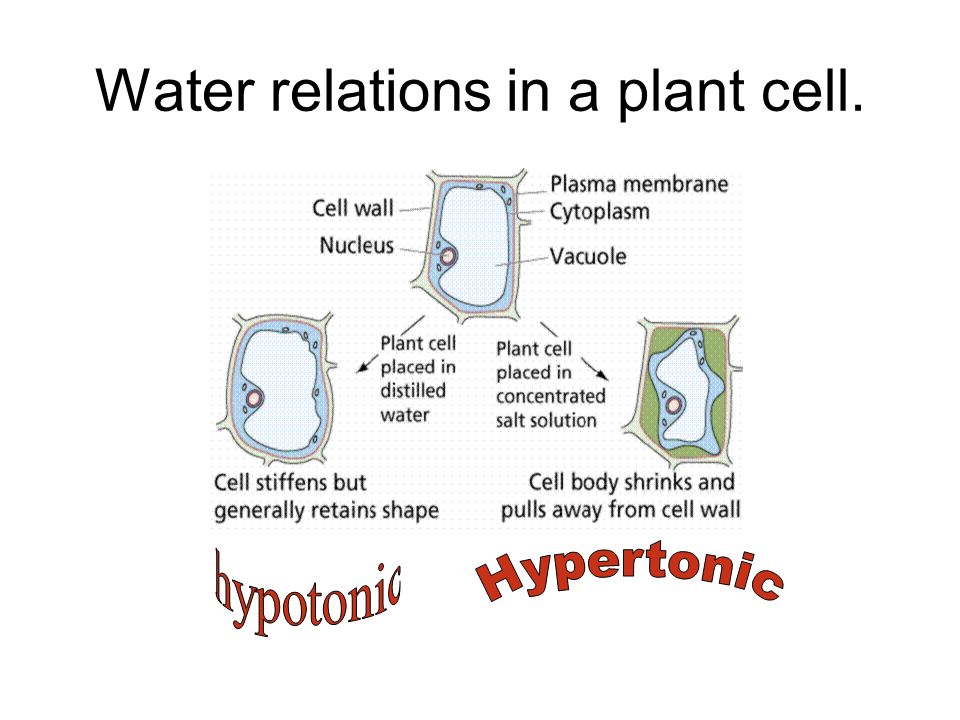 Water relations in a plant cell.

Cell wall
Nucleus
Plasma membrane
Cytoplasm
Vacuole

Plant cell placed in distilled water

Plant cell placed in concentrated salt solution

Cell stiffens but generally retains shape

Cell body shrinks and pulls away from cell wall

hypotonic

Hypertonic